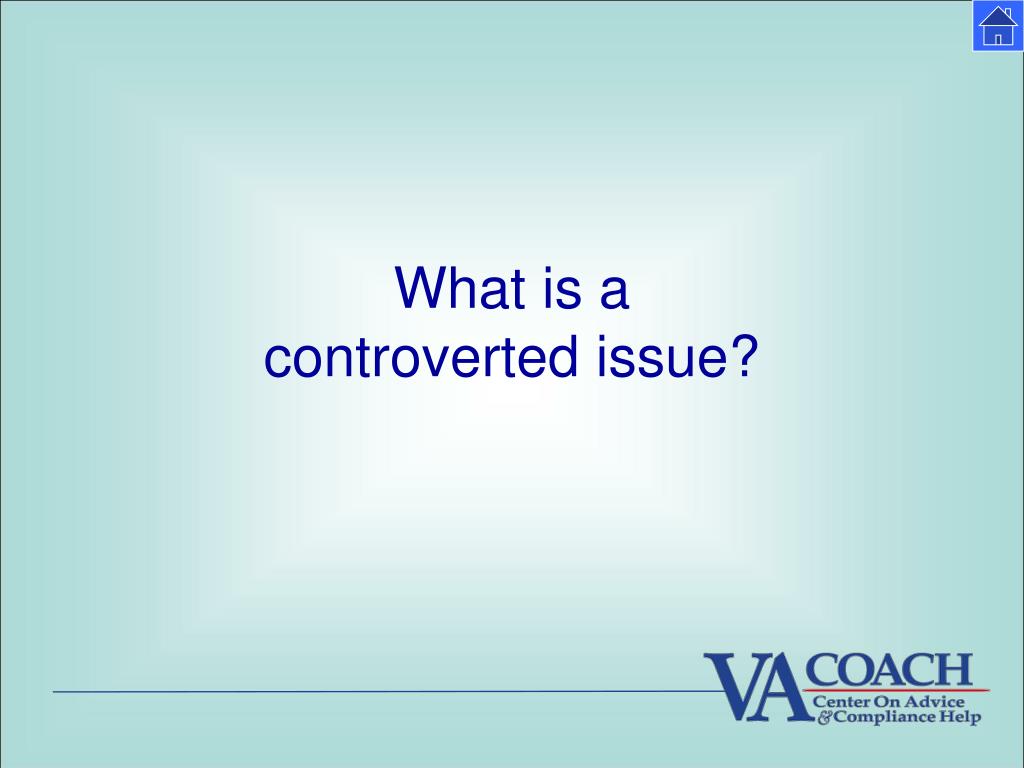 What is a controverted issue?

VA COACH
Center On Advice
& Compliance Help